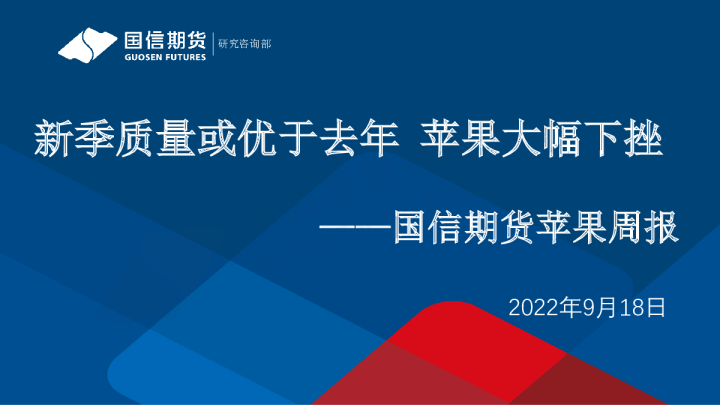 国信期货
GUOSEN FUTURES
研究咨询部

新季质量或优于去年 苹果大幅下挫

——国信期货苹果周报

2022年9月18日